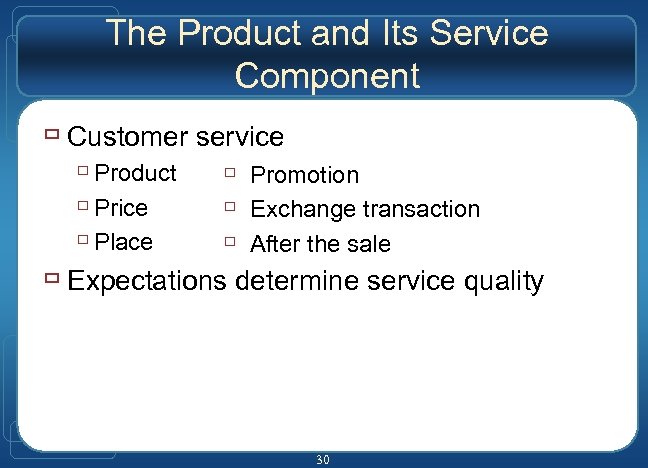 The Product and Its Service Component

Customer service

Product

Price

Place

Promotion

Exchange transaction

After the sale

Expectations determine service quality

30